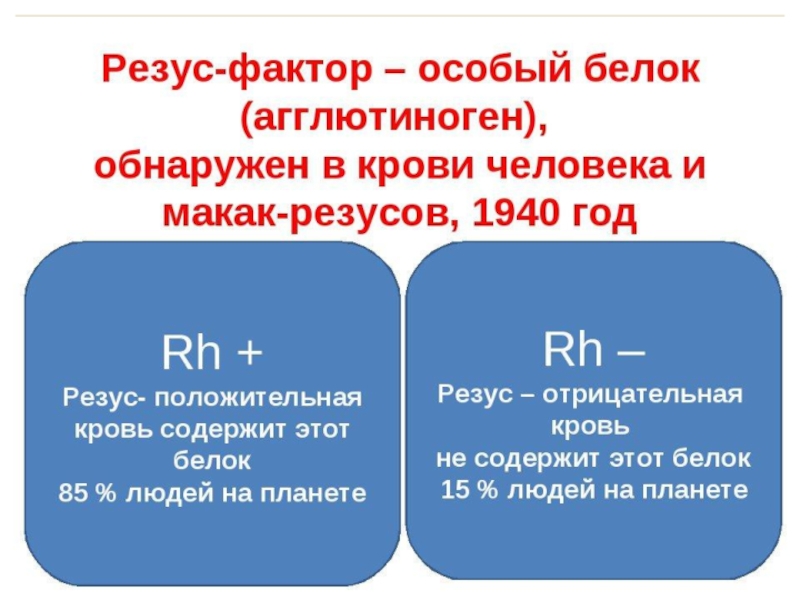 Резус-фактор – особый белок (агглютиноген), обнаружен в крови человека и макак-резусов, 1940 год

Rh +

Резус- положительная кровь содержит этот белок
85 % людей на планете

Rh –

Резус – отрицательная кровь
не содержит этот белок
15 % людей на планете